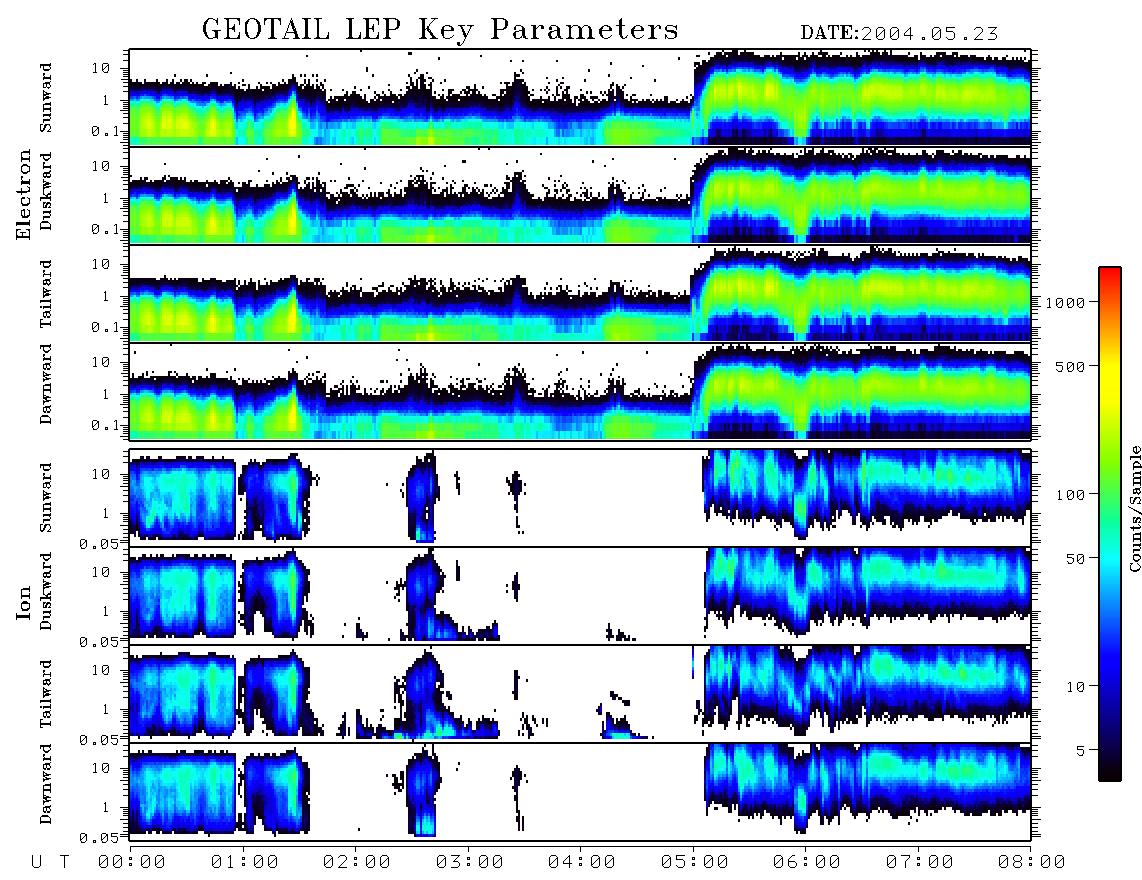 GEOTAIL LEP Key Parameters

DATE:2004.05.23

Electron

Sunward
10
1
0.1

Duskward
10
1
0.1

Tailward
10
1
0.1

Dawnward
10
1
0.1

Ion

Sunward
10
1
0.05

Duskward
10
1
0.05

Tailward
10
1
0.05

Dawnward
10
1
0.05

U T 00:00 01:00 02:00 03:00 04:00 05:00 06:00 07:00 08:00

1000
500
100
50
10
5
Counts/Sample